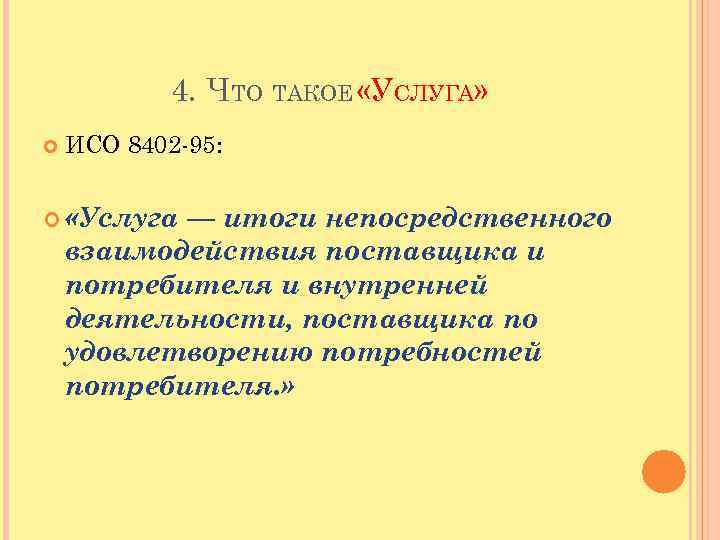 4. Что такое «Услуга»

ИСО 8402-95:

«Услуга — итоги непосредственного взаимодействия поставщика и потребителя и внутренней деятельности, поставщика по удовлетворению потребностей потребителя.»